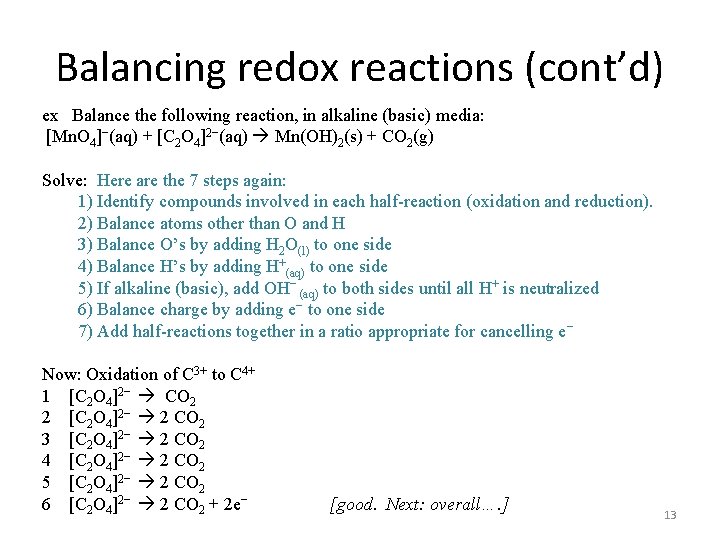 Balancing redox reactions (cont'd)

ex Balance the following reaction, in alkaline (basic) media:
$[MnO_4]^-(aq) + [C_2O_4]^{2-}(aq) \rightarrow Mn(OH)_2(s) + CO_2(g)$

Solve: Here are the 7 steps again:
1) Identify compounds involved in each half-reaction (oxidation and reduction).
2) Balance atoms other than O and H
3) Balance O's by adding $H_2O_{(l)}$ to one side
4) Balance H's by adding $H^+_{(aq)}$ to one side
5) If alkaline (basic), add $OH^-_{(aq)}$ to both sides until all $H^+$ is neutralized
6) Balance charge by adding $e^-$ to one side
7) Add half-reactions together in a ratio appropriate for cancelling $e^-$

Now: Oxidation of $C^{3+}$ to $C^{4+}$
1 $[C_2O_4]^{2-} \rightarrow CO_2$
2 $[C_2O_4]^{2-} \rightarrow 2\ CO_2$
3 $[C_2O_4]^{2-} \rightarrow 2\ CO_2$
4 $[C_2O_4]^{2-} \rightarrow 2\ CO_2$
5 $[C_2O_4]^{2-} \rightarrow 2\ CO_2$
6 $[C_2O_4]^{2-} \rightarrow 2\ CO_2 + 2e^-$ [good. Next: overall….]

13